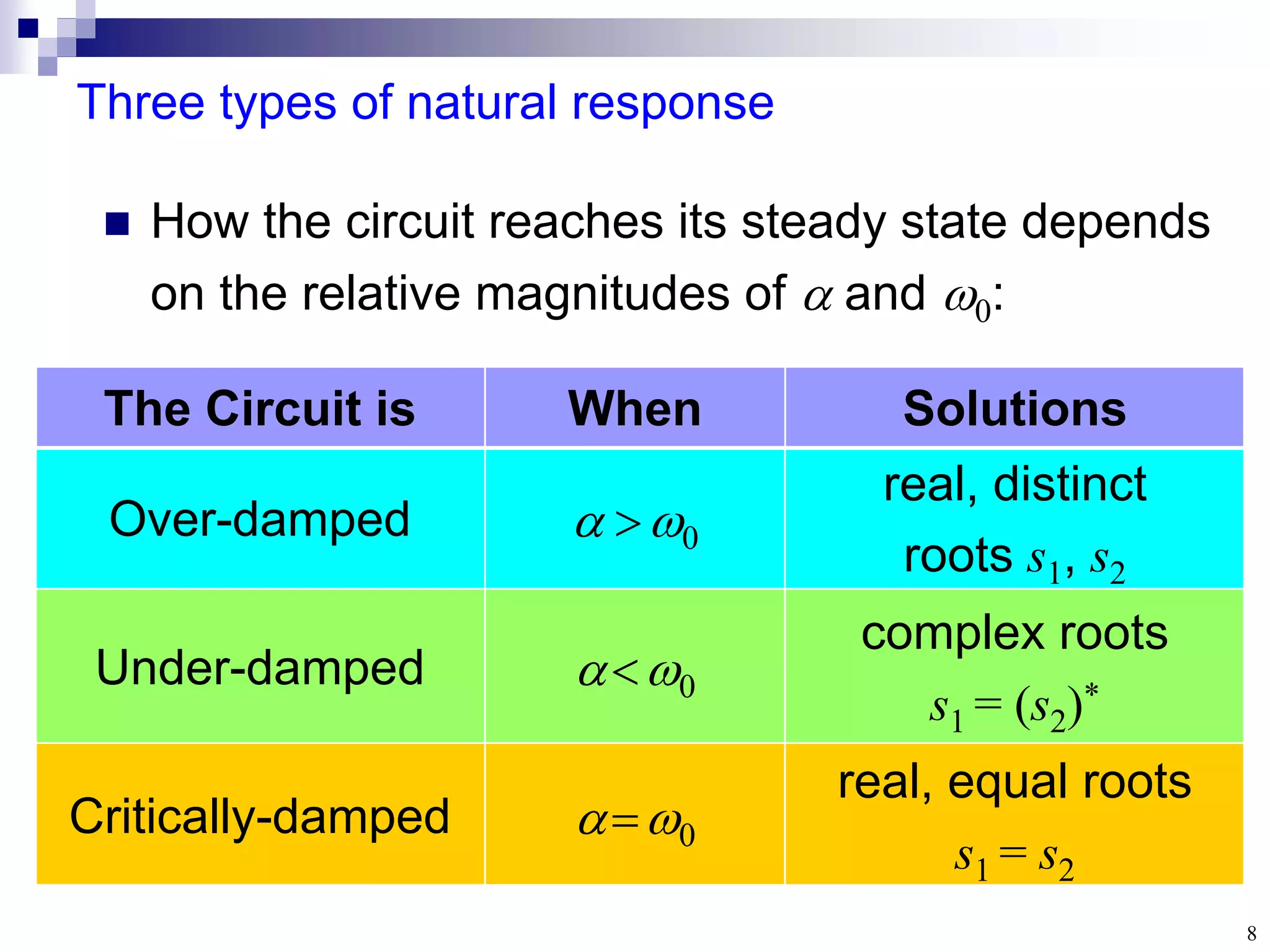 Three types of natural response

How the circuit reaches its steady state depends on the relative magnitudes of $\alpha$ and $\omega_0$:

| The Circuit is | When | Solutions |
|---|---|---|
| Over-damped | $\alpha > \omega_0$ | real, distinct roots $s_1$, $s_2$ |
| Under-damped | $\alpha < \omega_0$ | complex roots $s_1 = (s_2)^*$ |
| Critically-damped | $\alpha = \omega_0$ | real, equal roots $s_1 = s_2$ |

8